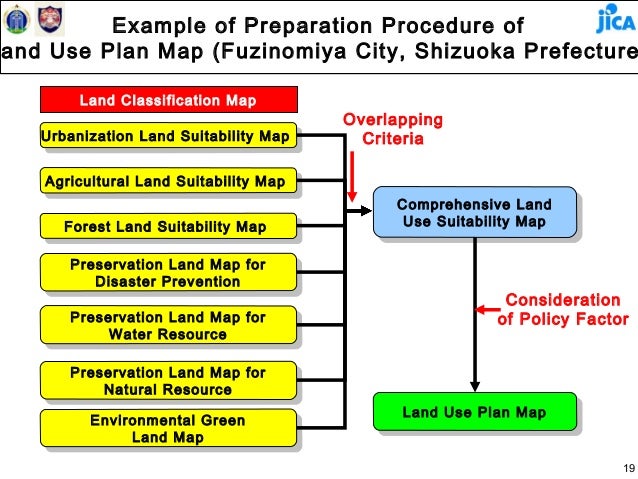 JICA

Example of Preparation Procedure of
and Use Plan Map (Fuzinomiya City, Shizuoka Prefecture

Land Classification Map

Urbanization Land Suitability Map

Agricultural Land Suitability Map

Forest Land Suitability Map

Preservation Land Map for Disaster Prevention

Preservation Land Map for Water Resource

Preservation Land Map for Natural Resource

Environmental Green Land Map

Overlapping Criteria

Comprehensive Land Use Suitability Map

Consideration of Policy Factor

Land Use Plan Map

19